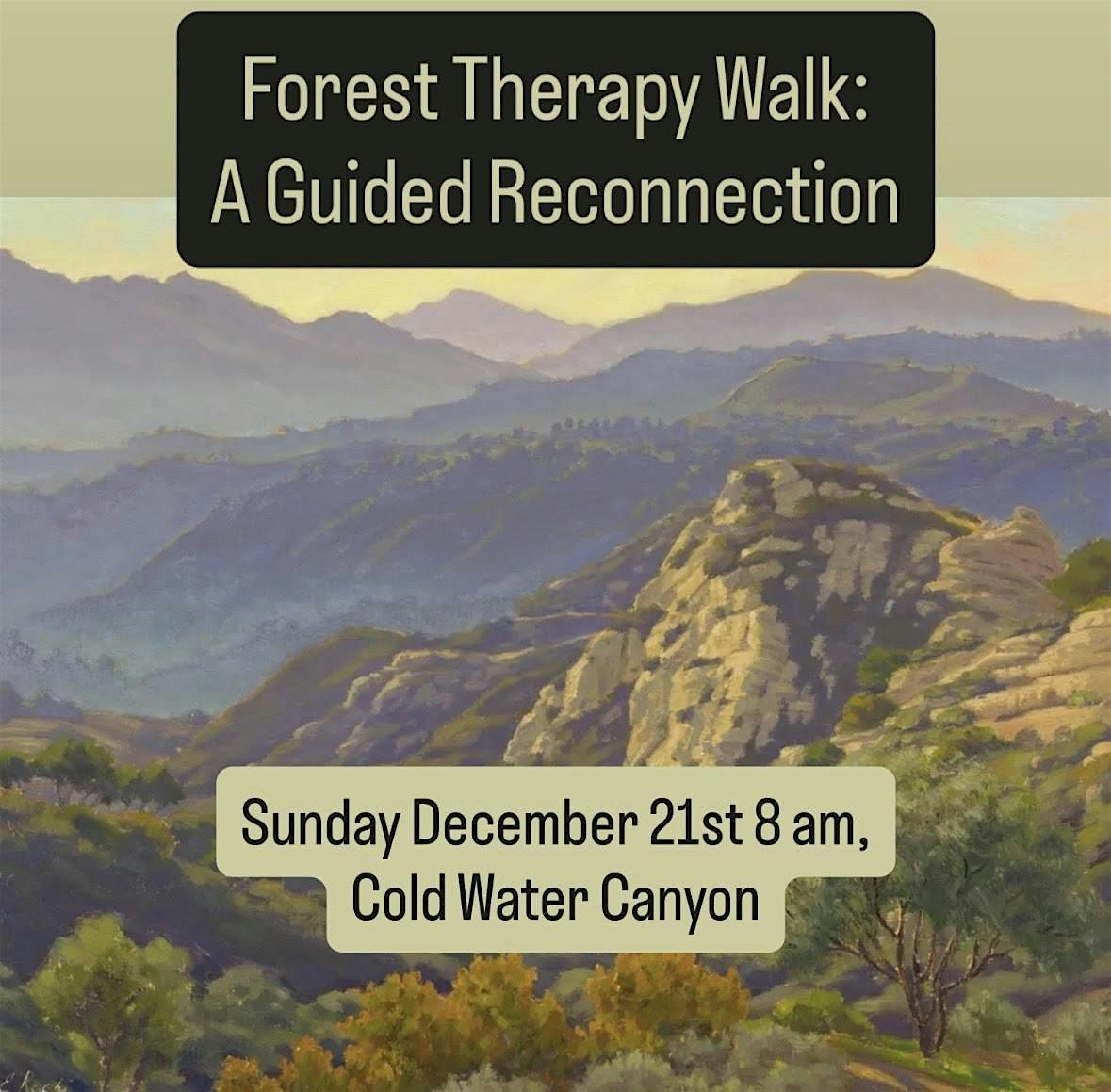 Forest Therapy Walk:
A Guided Reconnection

Sunday December 21st 8 am,
Cold Water Canyon